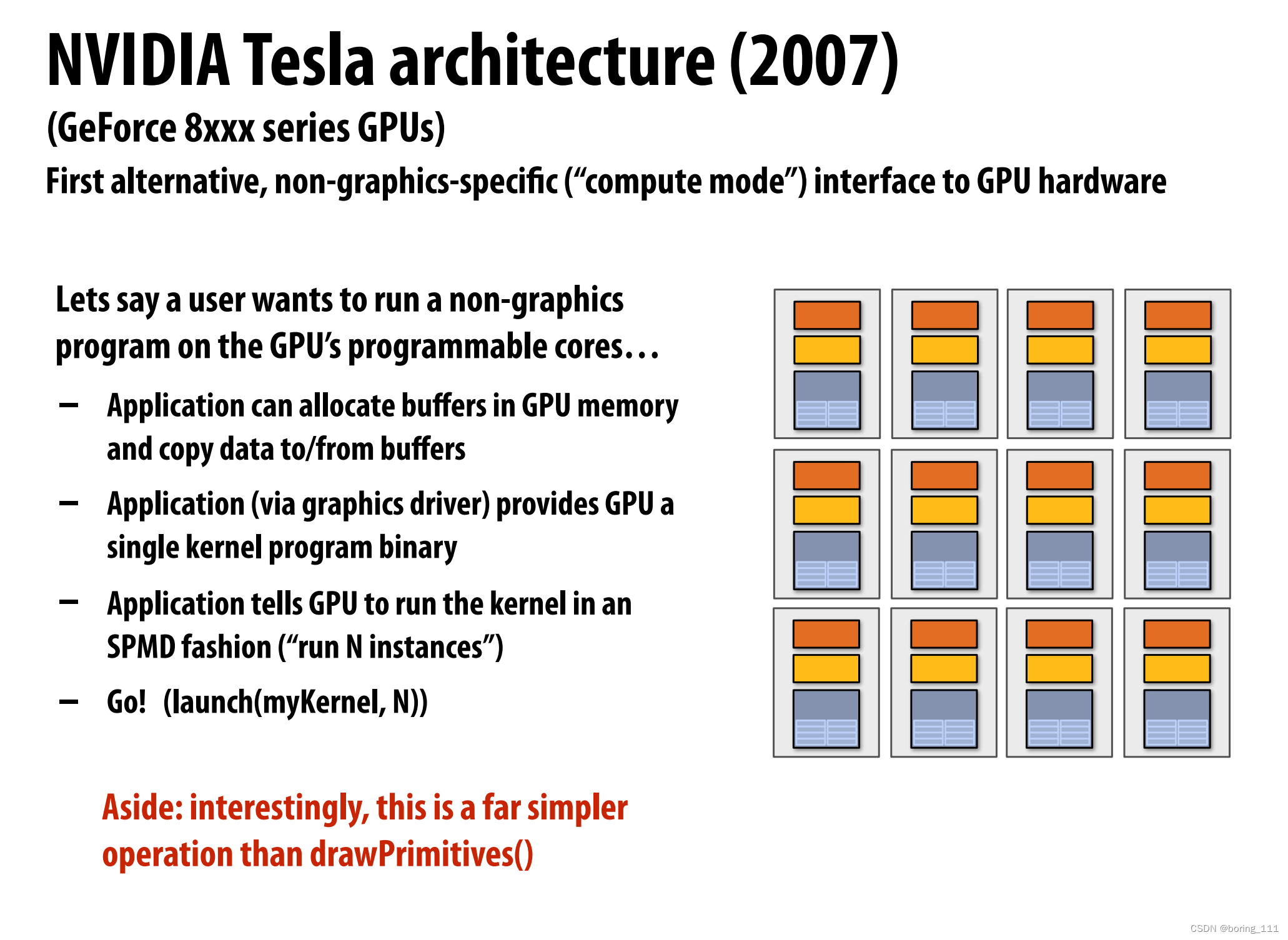 NVIDIA Tesla architecture (2007)

(GeForce 8xxx series GPUs)

First alternative, non-graphics-specific (“compute mode”) interface to GPU hardware

Lets say a user wants to run a non-graphics program on the GPU’s programmable cores…

– Application can allocate buffers in GPU memory and copy data to/from buffers

– Application (via graphics driver) provides GPU a single kernel program binary

– Application tells GPU to run the kernel in an SPMD fashion (“run N instances”)

– Go! (launch(myKernel, N))

Aside: interestingly, this is a far simpler operation than drawPrimitives()

CSDN @boring_111